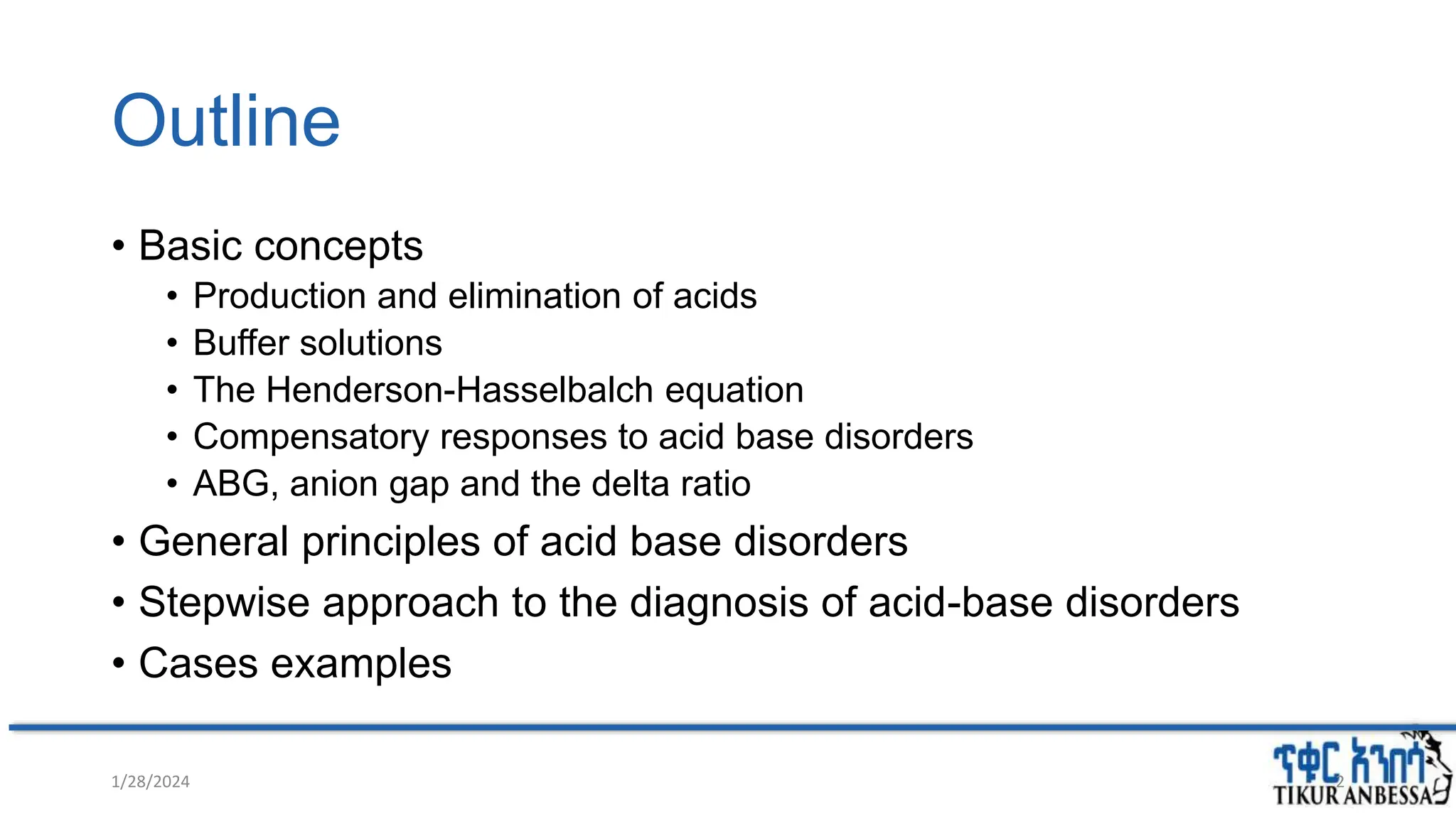 Outline

• Basic concepts
  • Production and elimination of acids
  • Buffer solutions
  • The Henderson-Hasselbalch equation
  • Compensatory responses to acid base disorders
  • ABG, anion gap and the delta ratio
• General principles of acid base disorders
• Stepwise approach to the diagnosis of acid-base disorders
• Cases examples

1/28/2024

2

ጥቁር አንበሳ
TIKUR ANBESSA